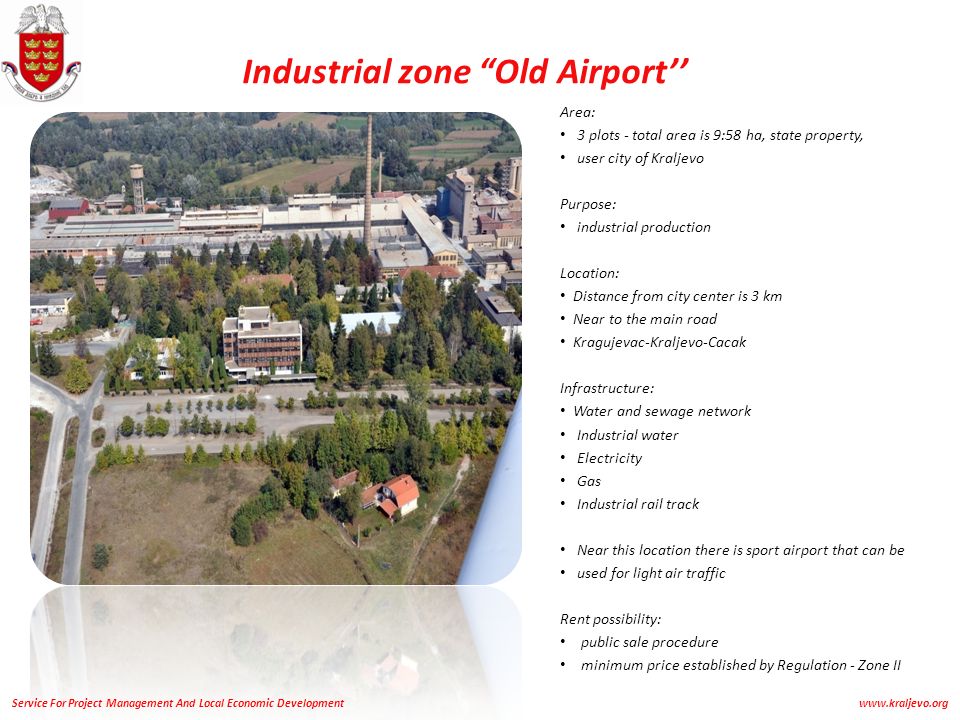 Industrial zone “Old Airport’’

Area:
• 3 plots - total area is 9:58 ha, state property,
• user city of Kraljevo

Purpose:
• industrial production

Location:
• Distance from city center is 3 km
• Near to the main road
• Kragujevac-Kraljevo-Cacak

Infrastructure:
• Water and sewage network
• Industrial water
• Electricity
• Gas
• Industrial rail track

• Near this location there is sport airport that can be
• used for light air traffic

Rent possibility:
• public sale procedure
• minimum price established by Regulation - Zone II

Service For Project Management And Local Economic Development

www.kraljevo.org